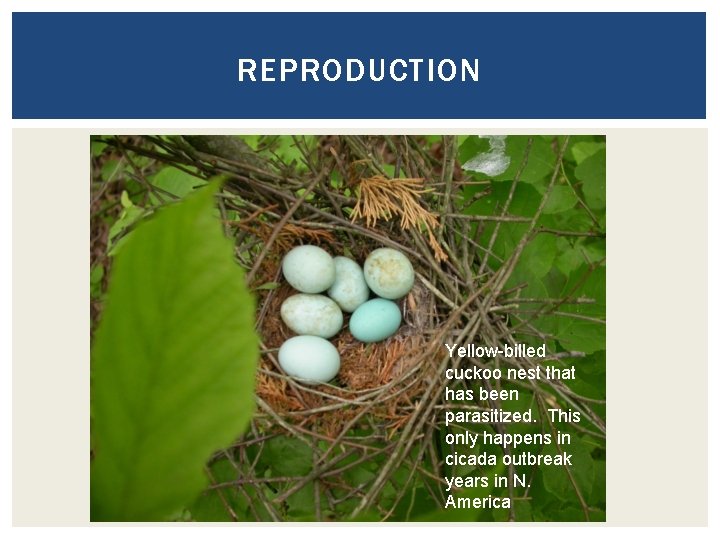 REPRODUCTION

Yellow-billed cuckoo nest that has been parasitized. This only happens in cicada outbreak years in N. America